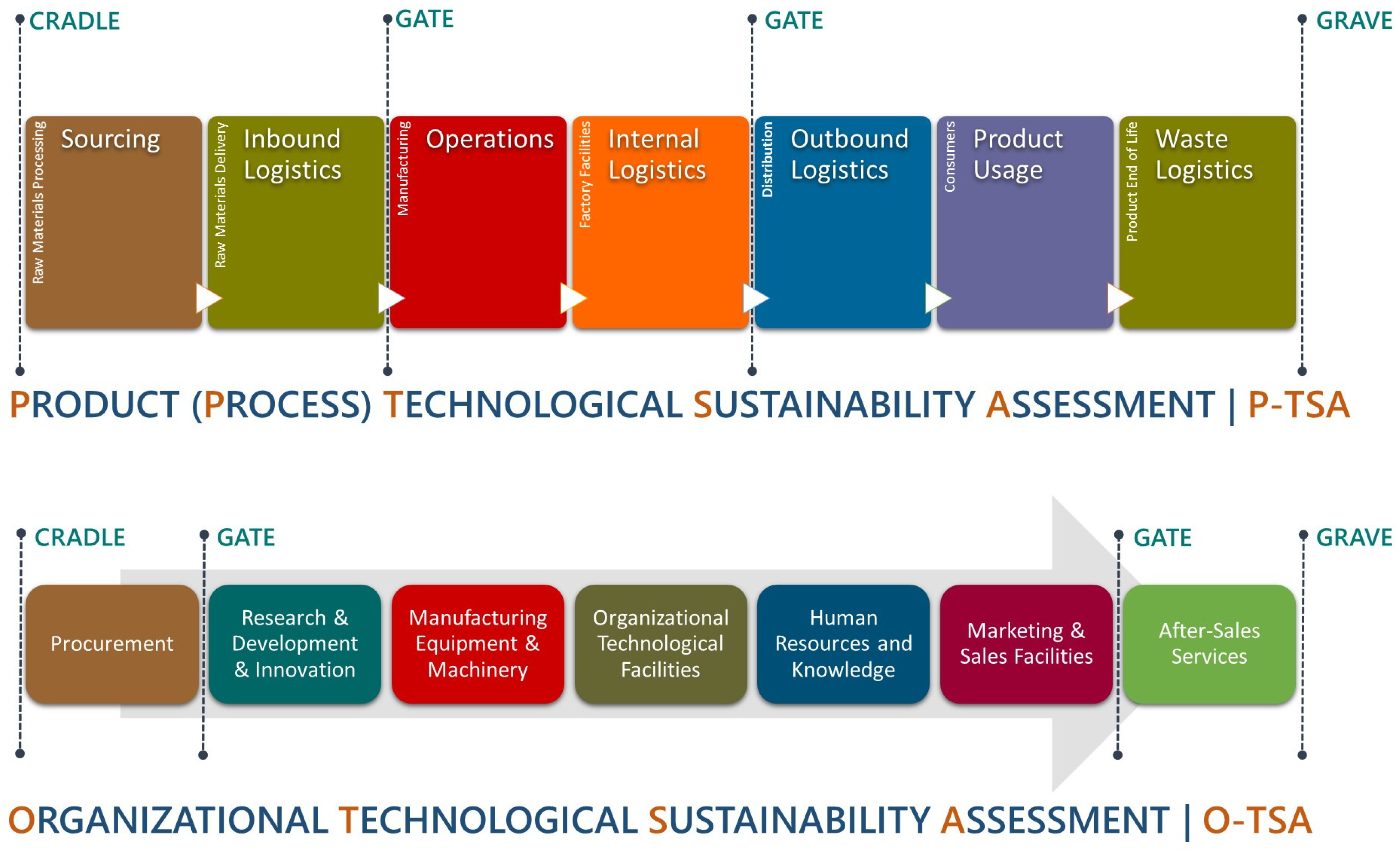 CRADLE GATE GATE GRAVE

Raw Materials Processing
Sourcing

Raw Materials Delivery
Inbound Logistics

Manufacturing
Operations

Factory Facilities
Internal Logistics

Distribution
Outbound Logistics

Consumers
Product Usage

Product End of Life
Waste Logistics

PRODUCT (PROCESS) TECHNOLOGICAL SUSTAINABILITY ASSESSMENT | P-TSA

CRADLE GATE GATE GRAVE

Procurement

Research & Development & Innovation

Manufacturing Equipment & Machinery

Organizational Technological Facilities

Human Resources and Knowledge

Marketing & Sales Facilities

After-Sales Services

ORGANIZATIONAL TECHNOLOGICAL SUSTAINABILITY ASSESSMENT | O-TSA